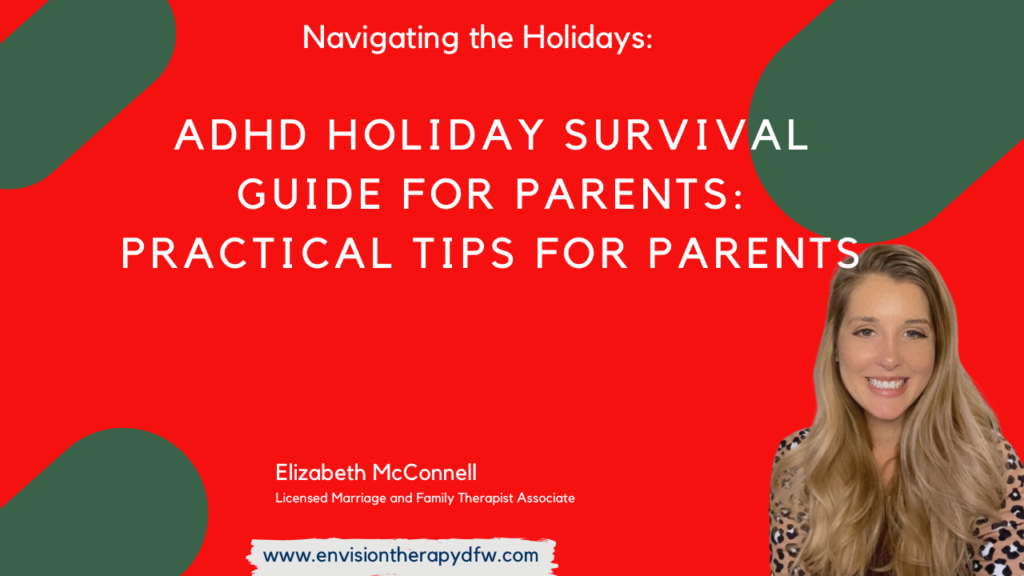 Navigating the Holidays:

ADHD HOLIDAY SURVIVAL GUIDE FOR PARENTS: PRACTICAL TIPS FOR PARENTS

Elizabeth McConnell

Licensed Marriage and Family Therapist Associate

www.envisiontherapydfw.com